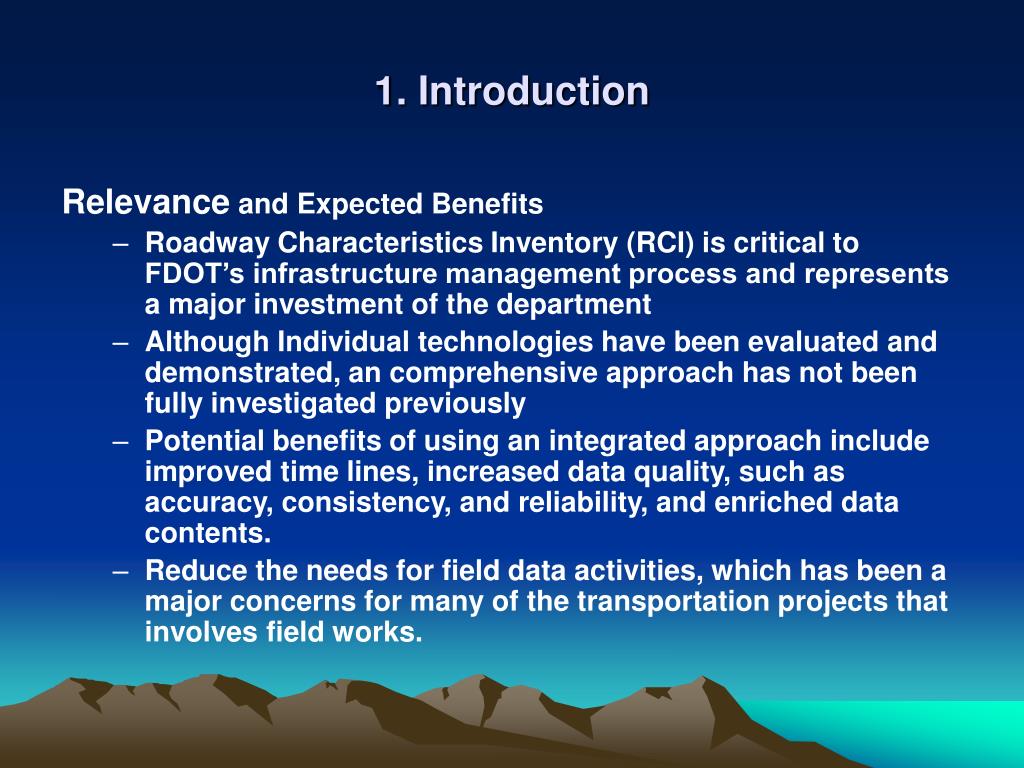 1. Introduction

Relevance and Expected Benefits

– Roadway Characteristics Inventory (RCI) is critical to FDOT’s infrastructure management process and represents a major investment of the department

– Although Individual technologies have been evaluated and demonstrated, an comprehensive approach has not been fully investigated previously

– Potential benefits of using an integrated approach include improved time lines, increased data quality, such as accuracy, consistency, and reliability, and enriched data contents.

– Reduce the needs for field data activities, which has been a major concerns for many of the transportation projects that involves field works.